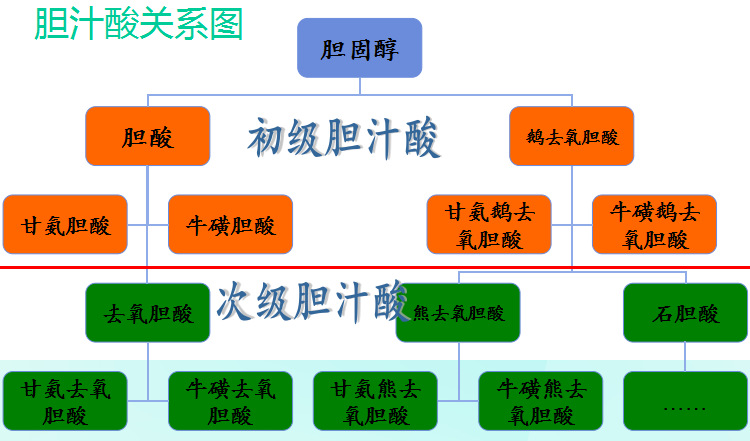 胆汁酸关系图

胆固醇

胆酸

初级胆汁酸

鹅去氧胆酸

甘氨胆酸

牛磺胆酸

甘氨鹅去氧胆酸

牛磺鹅去氧胆酸

去氧胆酸

次级胆汁酸

熊去氧胆酸

石胆酸

甘氨去氧胆酸

牛磺去氧胆酸

甘氨熊去氧胆酸

牛磺熊去氧胆酸

……